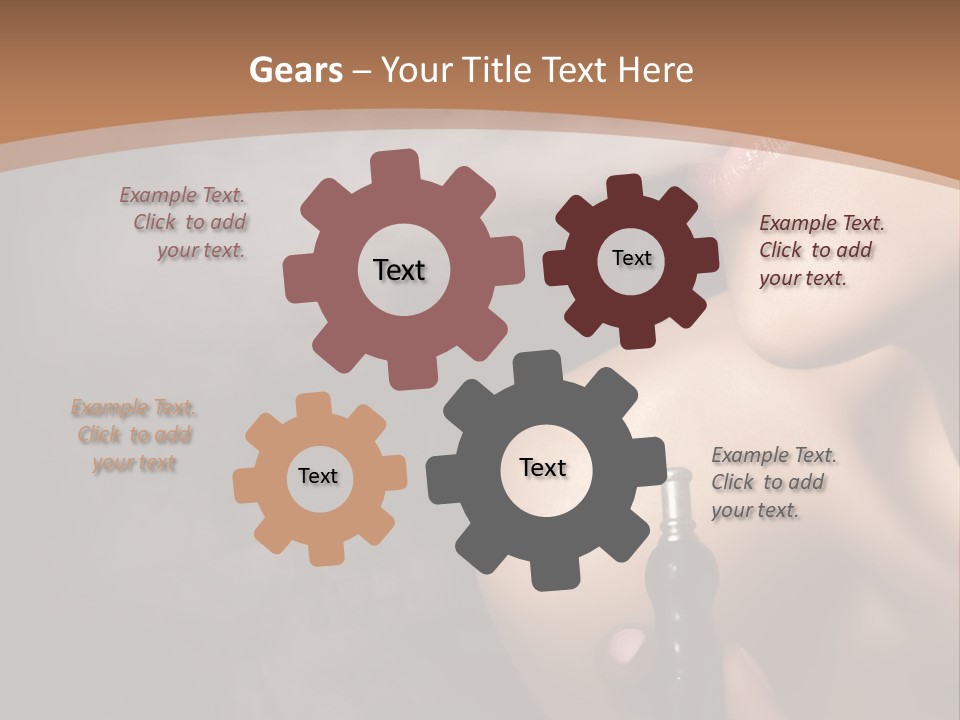 Gears – Your Title Text Here

Example Text. Click to add your text.

Text

Text

Example Text. Click to add your text.

Example Text. Click to add your text

Text

Text

Example Text. Click to add your text.